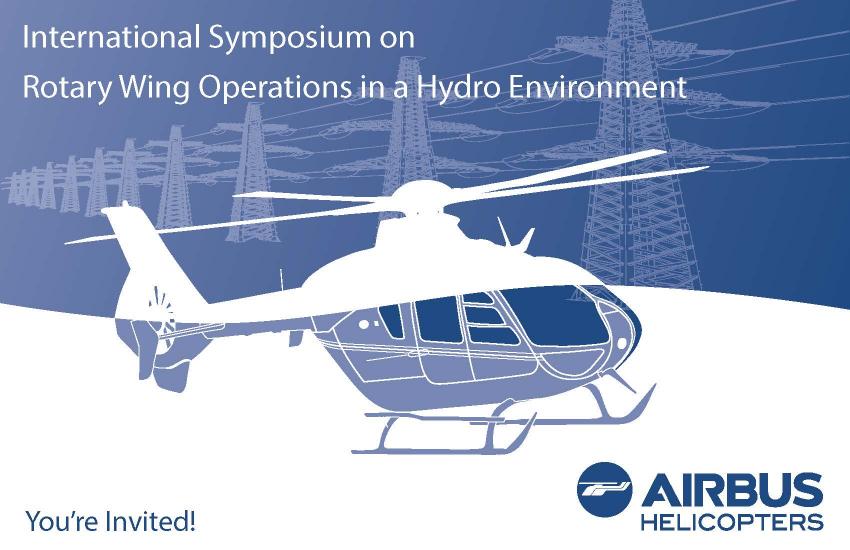 International Symposium on
Rotary Wing Operations in a Hydro Environment

You're Invited!

AIRBUS
HELICOPTERS